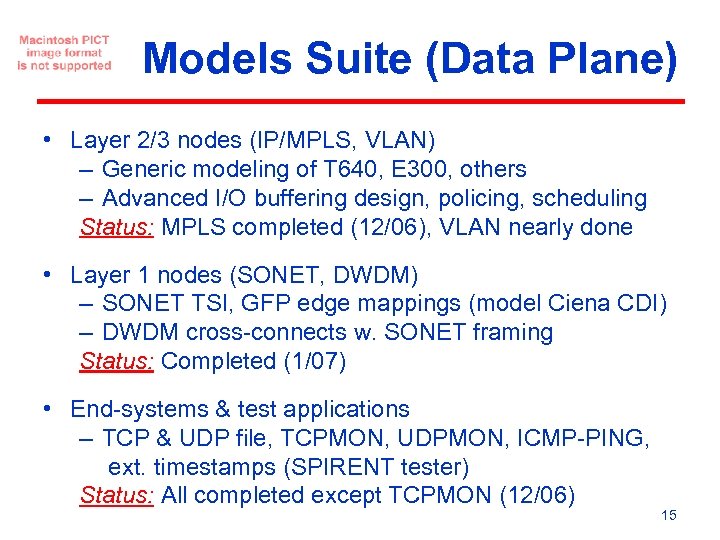 Macintosh PICT image format is not supported

Models Suite (Data Plane)

• Layer 2/3 nodes (IP/MPLS, VLAN)
– Generic modeling of T640, E300, others
– Advanced I/O buffering design, policing, scheduling
Status: MPLS completed (12/06), VLAN nearly done

• Layer 1 nodes (SONET, DWDM)
– SONET TSI, GFP edge mappings (model Ciena CDI)
– DWDM cross-connects w. SONET framing
Status: Completed (1/07)

• End-systems & test applications
– TCP & UDP file, TCPMON, UDPMON, ICMP-PING, ext. timestamps (SPIRENT tester)
Status: All completed except TCPMON (12/06)

15